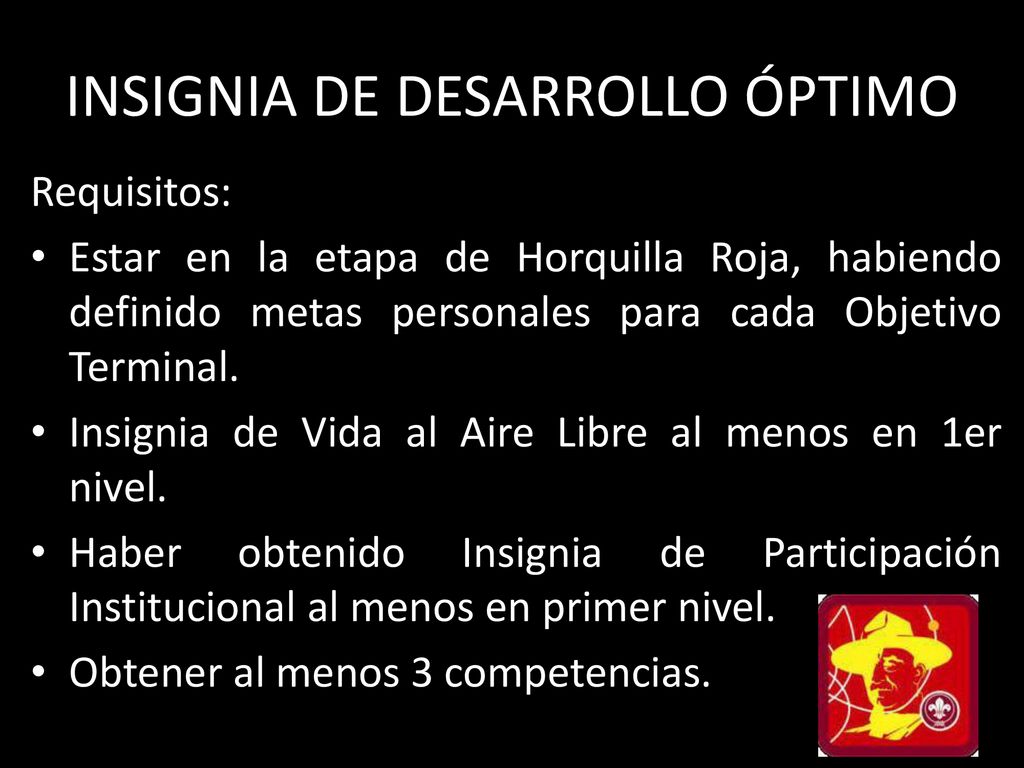 INSIGNIA DE DESARROLLO ÓPTIMO

Requisitos:

• Estar en la etapa de Horquilla Roja, habiendo definido metas personales para cada Objetivo Terminal.

• Insignia de Vida al Aire Libre al menos en 1er nivel.

• Haber obtenido Insignia de Participación Institucional al menos en primer nivel.

• Obtener al menos 3 competencias.